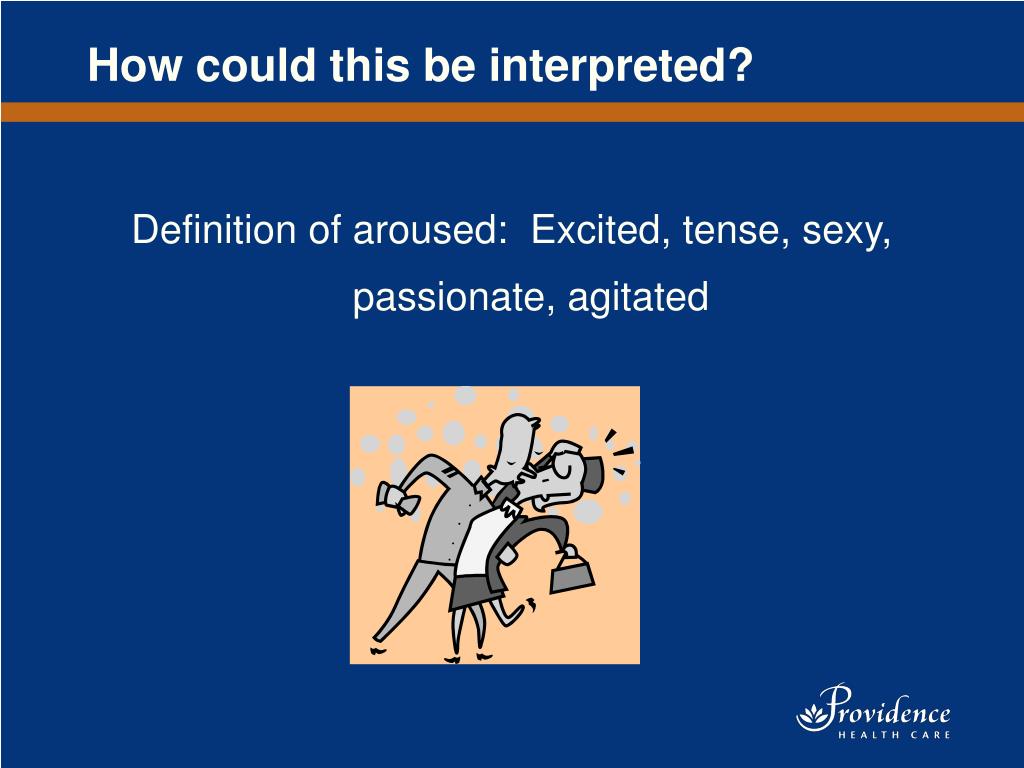 How could this be interpreted?

Definition of aroused: Excited, tense, sexy, passionate, agitated

Providence
HEALTH CARE